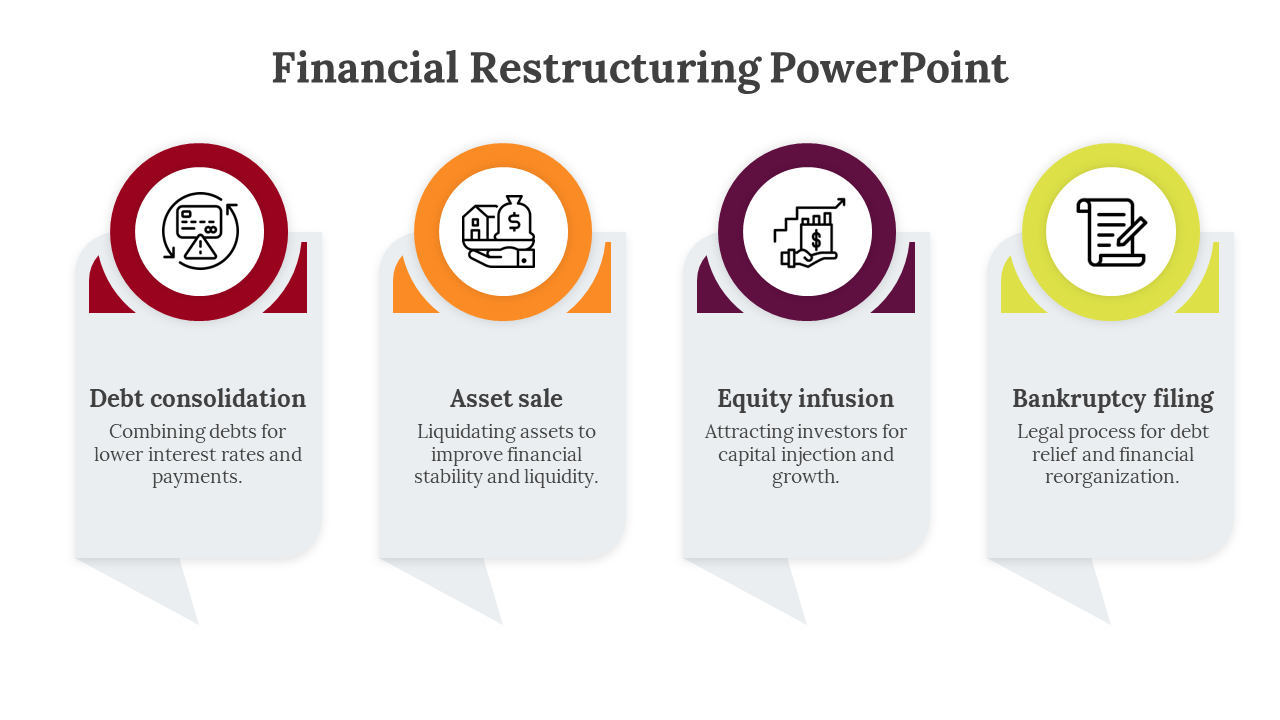 Financial Restructuring PowerPoint

Debt consolidation
Combining debts for lower interest rates and payments.

Asset sale
Liquidating assets to improve financial stability and liquidity.

Equity infusion
Attracting investors for capital injection and growth.

Bankruptcy filing
Legal process for debt relief and financial reorganization.